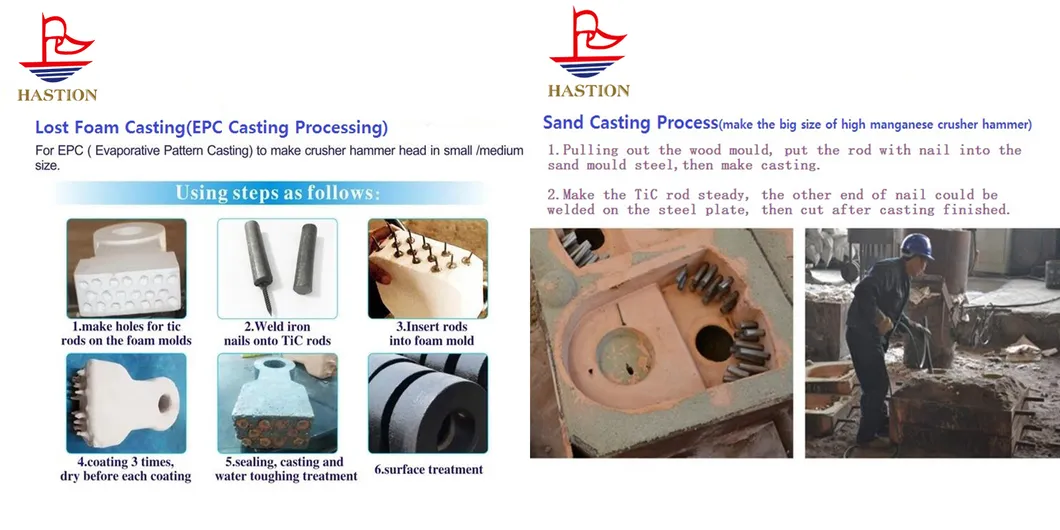 HASTION

Lost Foam Casting(EPC Casting Processing)

For EPC ( Evaporative Pattern Casting) to make crusher hammer head in small /medium size.

Using steps as follows:

1.make holes for tic rods on the foam molds

2.Weld iron nails onto TiC rods

3.Insert rods into foam mold

4.coating 3 times, dry before each coating

5.sealing, casting and water toughing treatment

6.surface treatment

HASTION

Sand Casting Process(make the big size of high manganese crusher hammer)

1.Pulling out the wood mould, put the rod with nail into the sand mould steel,then make casting.

2.Make the TiC rod steady, the other end of nail could be welded on the steel plate, then cut after casting finished.